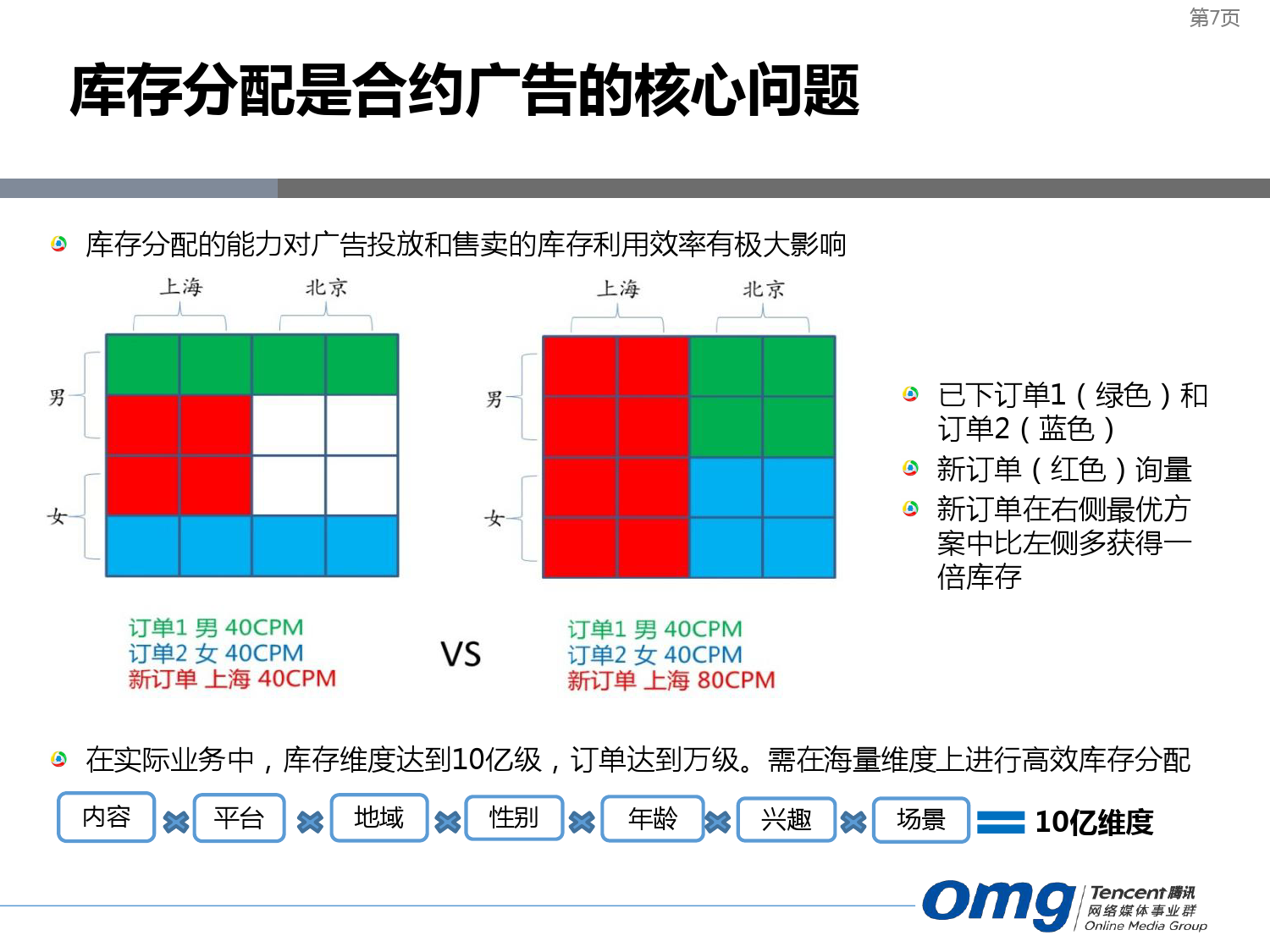 第7页

库存分配是合约广告的核心问题

库存分配的能力对广告投放和售卖的库存利用效率有极大影响

上海 北京

男

女

订单1 男 40CPM
订单2 女 40CPM
新订单 上海 40CPM

VS

上海 北京

男

女

订单1 男 40CPM
订单2 女 40CPM
新订单 上海 80CPM

已下订单1（绿色）和订单2（蓝色）

新订单（红色）询量

新订单在右侧最优方案中比左侧多获得一倍库存

在实际业务中，库存维度达到10亿级，订单达到万级。需在海量维度上进行高效库存分配

内容 平台 地域 性别 年龄 兴趣 场景 10亿维度

omg Tencent腾讯 网络媒体事业群 Online Media Group